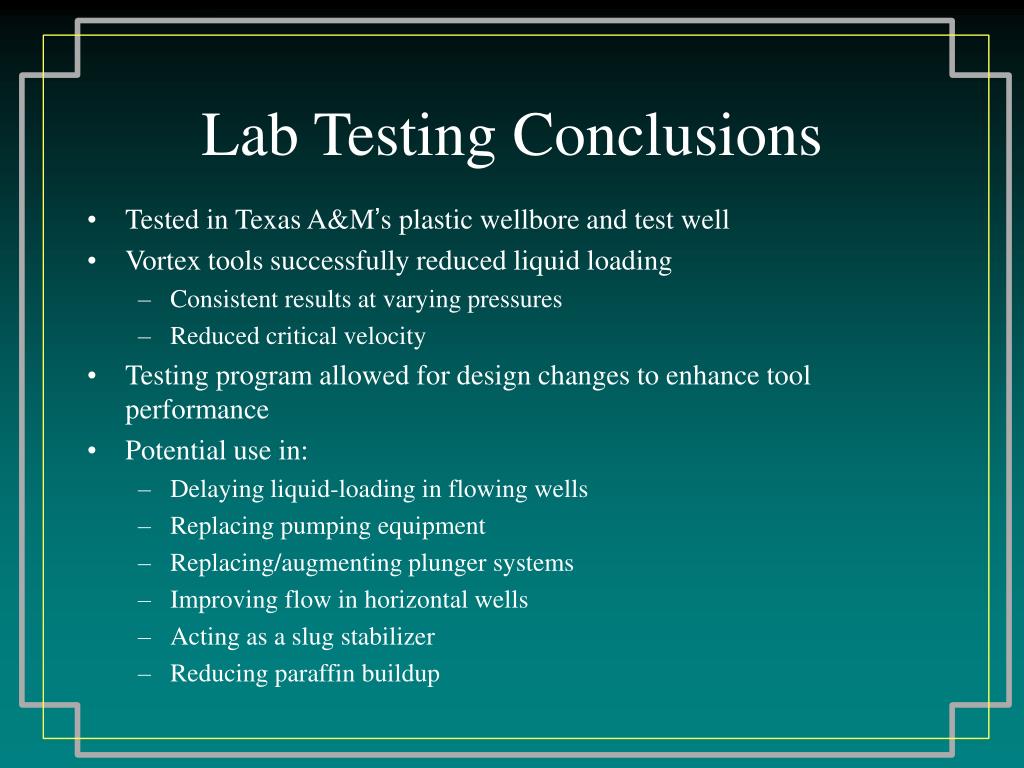 Lab Testing Conclusions

• Tested in Texas A&M's plastic wellbore and test well
• Vortex tools successfully reduced liquid loading
– Consistent results at varying pressures
– Reduced critical velocity
• Testing program allowed for design changes to enhance tool performance
• Potential use in:
– Delaying liquid-loading in flowing wells
– Replacing pumping equipment
– Replacing/augmenting plunger systems
– Improving flow in horizontal wells
– Acting as a slug stabilizer
– Reducing paraffin buildup